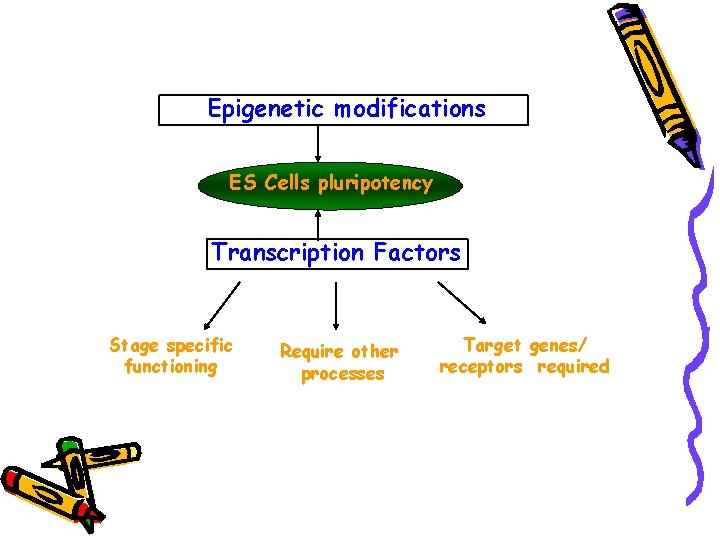 Epigenetic modifications

ES Cells pluripotency

Transcription Factors

Stage specific functioning

Require other processes

Target genes/ receptors required